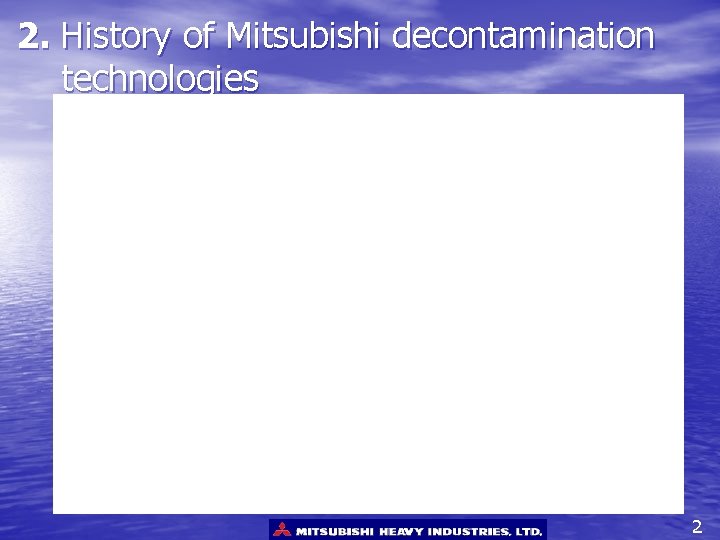 2. History of Mitsubishi decontamination technologies

MITSUBISHI HEAVY INDUSTRIES, LTD.

2